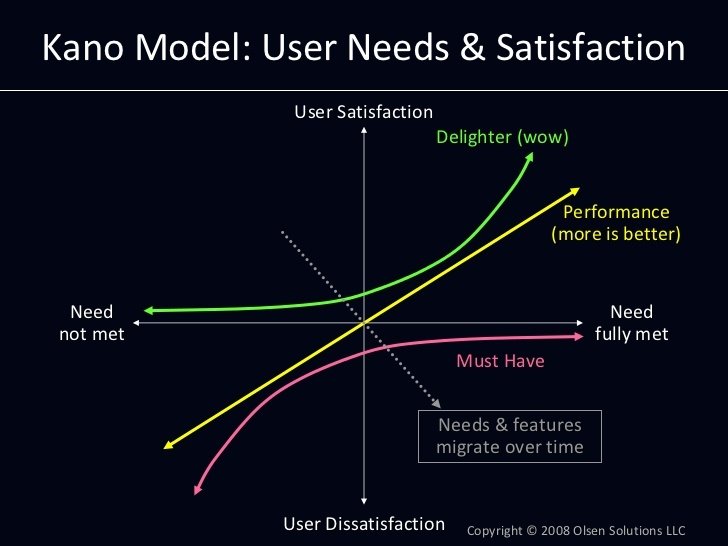 Kano Model: User Needs & Satisfaction

User Satisfaction

Delighter (wow)

Performance (more is better)

Need not met

Need fully met

Must Have

Needs & features migrate over time

User Dissatisfaction

Copyright © 2008 Olsen Solutions LLC